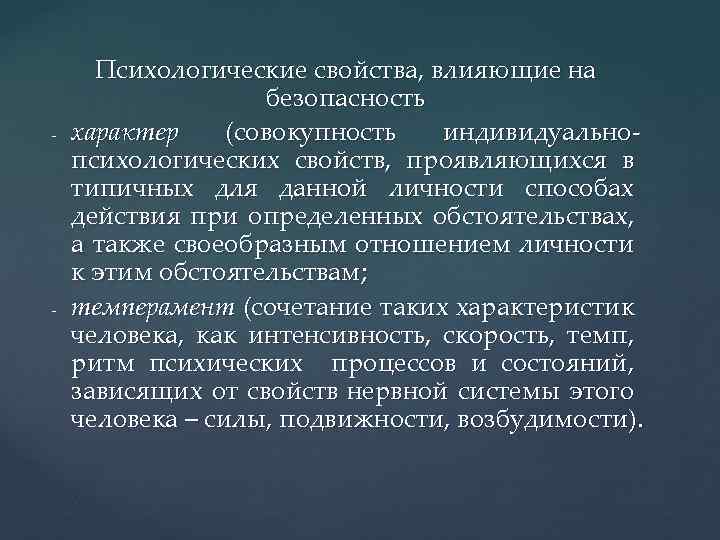 Психологические свойства, влияющие на безопасность

- характер (совокупность индивидуально-психологических свойств, проявляющихся в типичных для данной личности способах действия при определенных обстоятельствах, а также своеобразным отношением личности к этим обстоятельствам;

- темперамент (сочетание таких характеристик человека, как интенсивность, скорость, темп, ритм психических процессов и состояний, зависящих от свойств нервной системы этого человека – силы, подвижности, возбудимости).